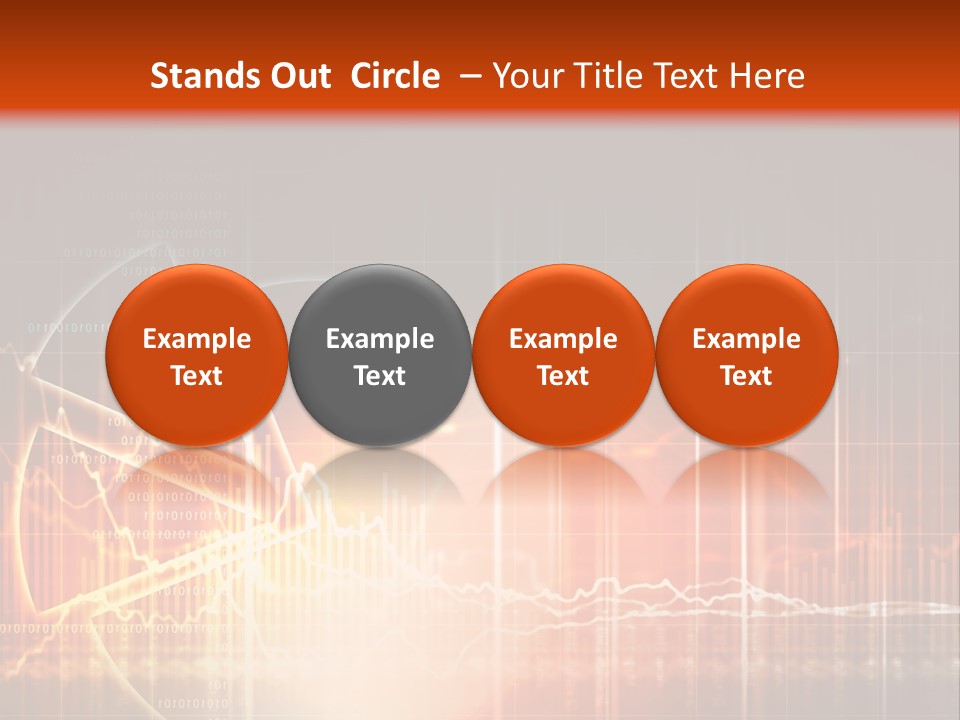 Stands Out Circle – Your Title Text Here

Example Text

Example Text

Example Text

Example Text